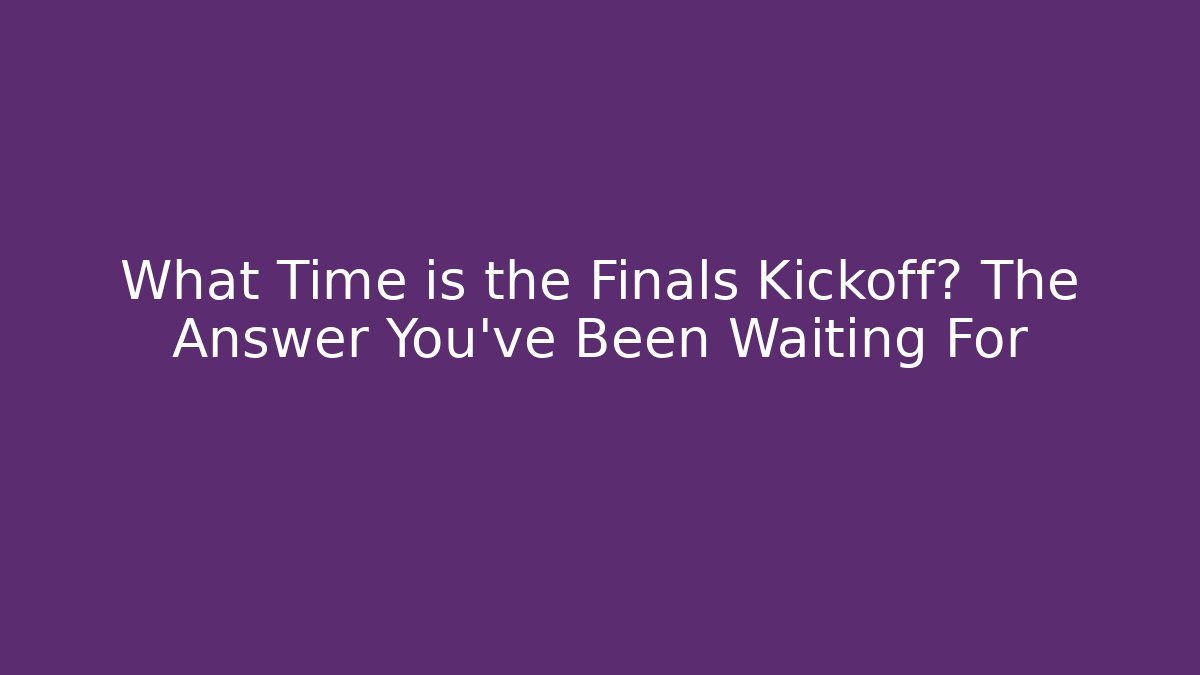 What Time is the Finals Kickoff? The Answer You've Been Waiting For